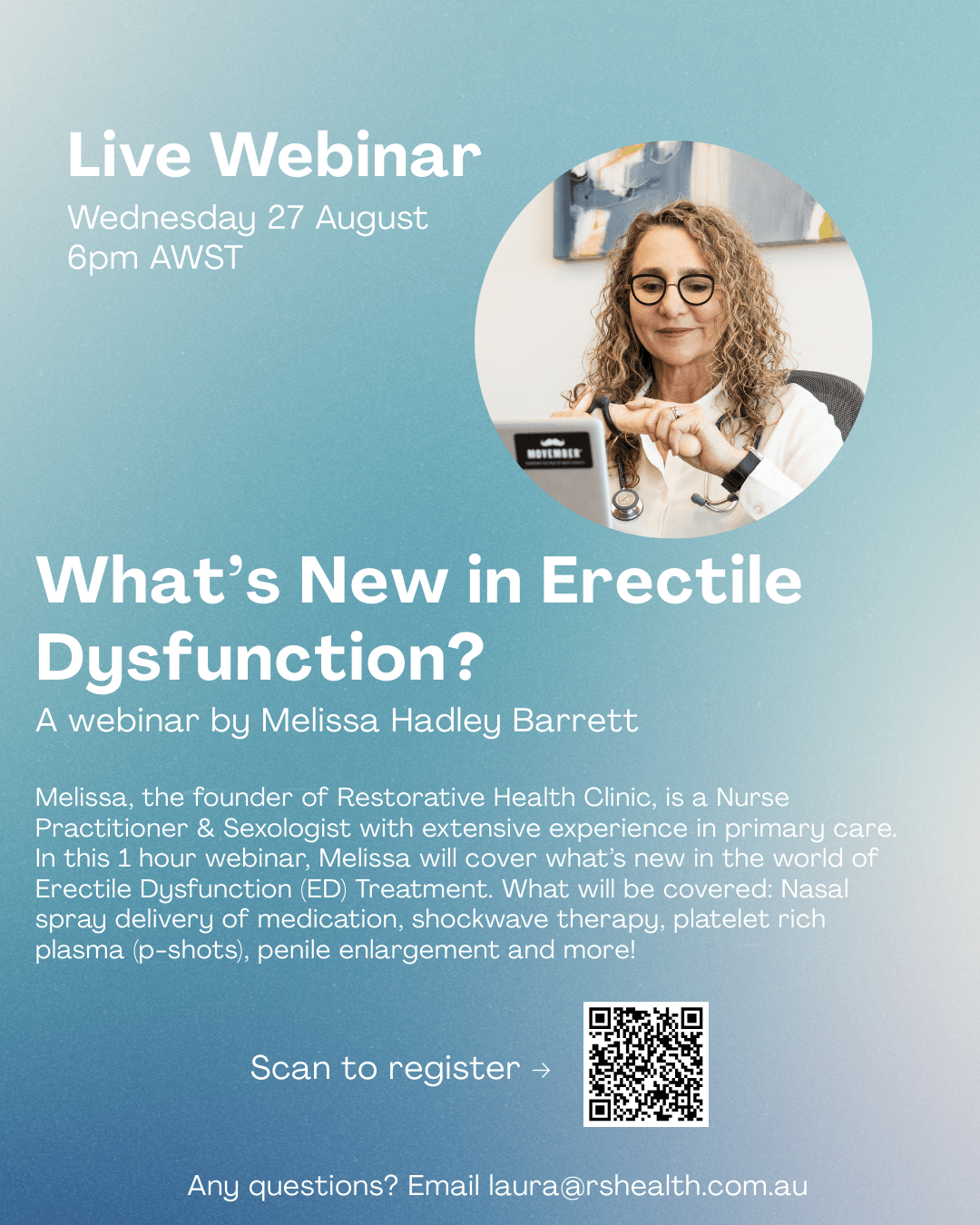 Live Webinar
Wednesday 27 August
6pm AWST

MOVEMBER

What's New in Erectile Dysfunction?
A webinar by Melissa Hadley Barrett

Melissa, the founder of Restorative Health Clinic, is a Nurse Practitioner & Sexologist with extensive experience in primary care. In this 1 hour webinar, Melissa will cover what's new in the world of Erectile Dysfunction (ED) Treatment. What will be covered: Nasal spray delivery of medication, shockwave therapy, platelet rich plasma (p-shots), penile enlargement and more!

Scan to register →

Any questions? Email laura@rshealth.com.au